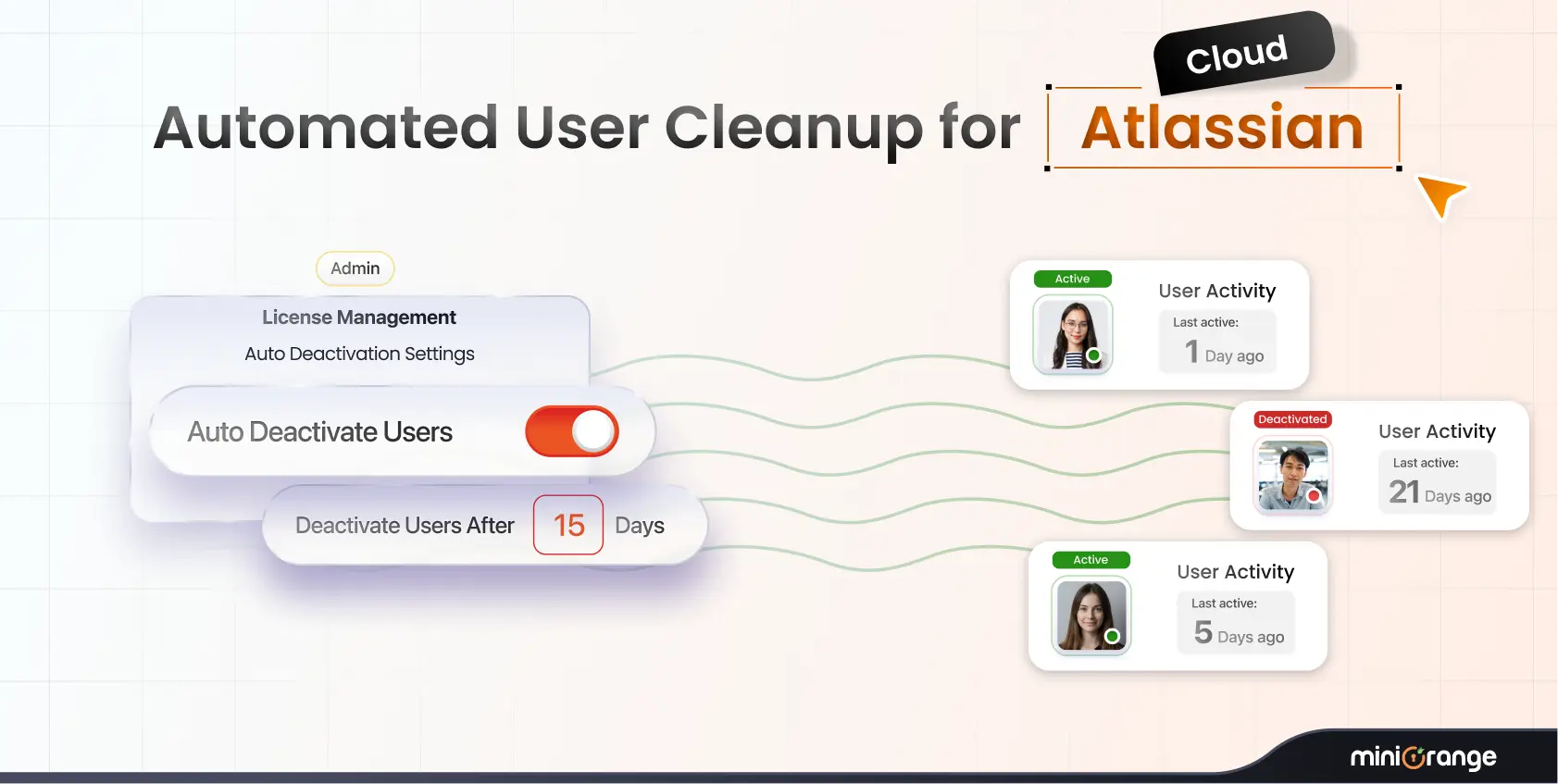 Cloud

Automated User Cleanup for Atlassian

Admin

License Management

Auto Deactivation Settings

Auto Deactivate Users

Deactivate Users After 15 Days

Active

User Activity

Last active:

1 Day ago

Deactivated

User Activity

Last active:

21 Days ago

Active

User Activity

Last active:

5 Days ago

miniOrange